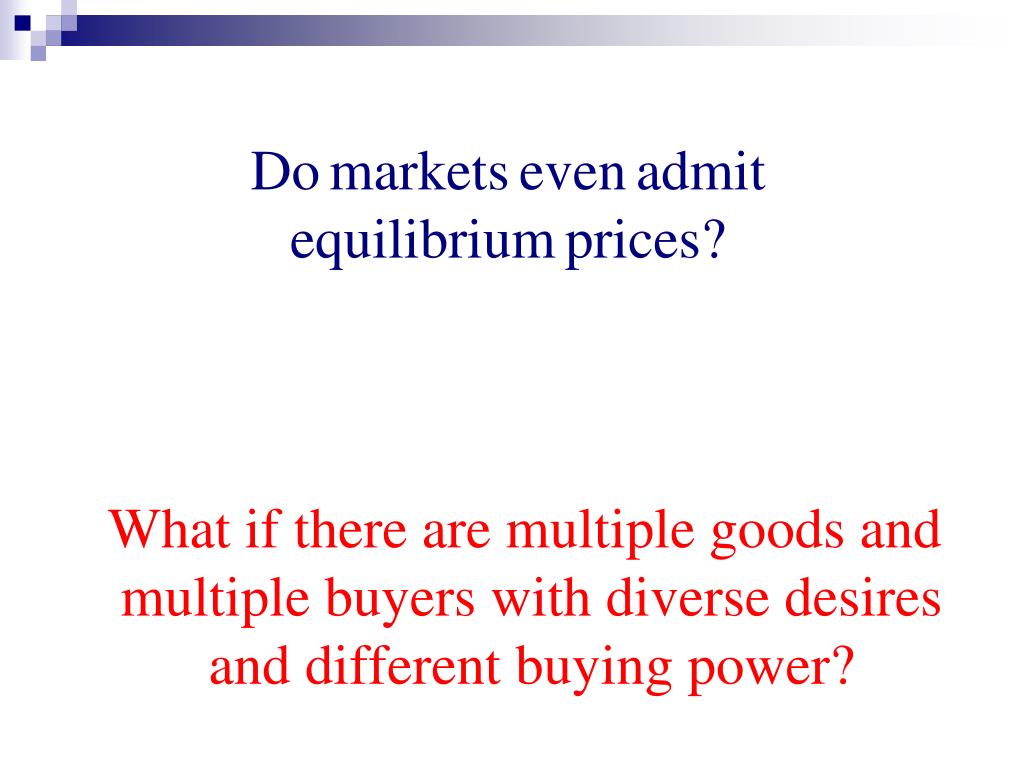 Do markets even admit equilibrium prices?

What if there are multiple goods and multiple buyers with diverse desires and different buying power?